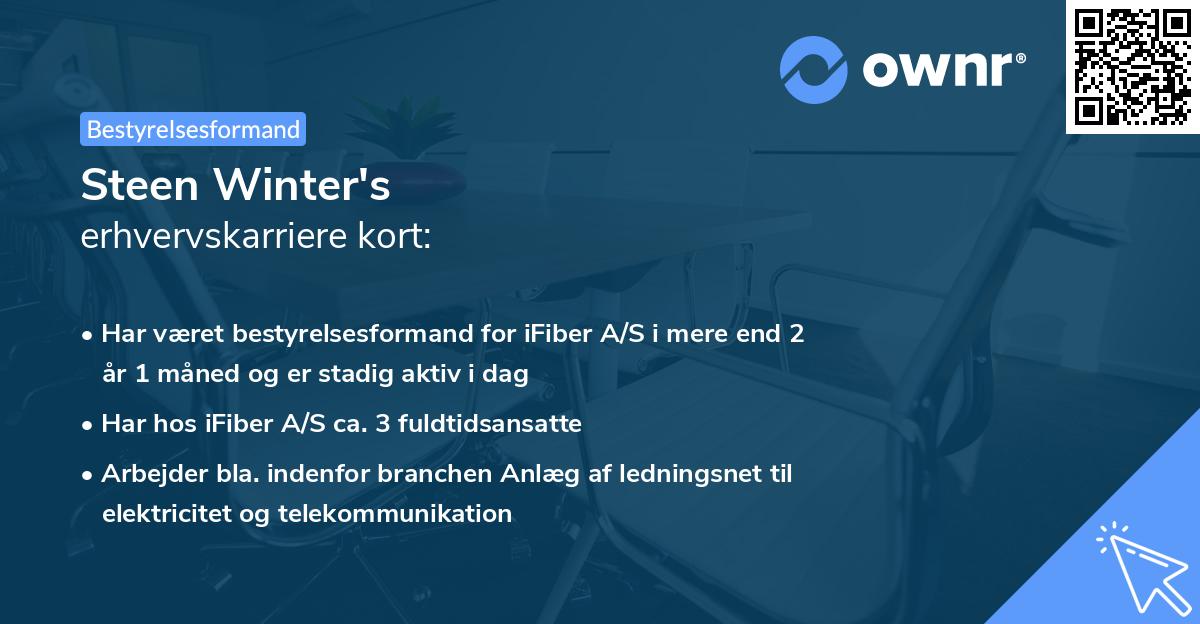 ownr®

Bestyrelsesformand

Steen Winter's
erhvervskarriere kort:

• Har været bestyrelsesformand for iFiber A/S i mere end 2 år 1 måned og er stadig aktiv i dag
• Har hos iFiber A/S ca. 3 fuldtidsansatte
• Arbejder bla. indenfor branchen Anlæg af ledningsnet til elektricitet og telekommunikation